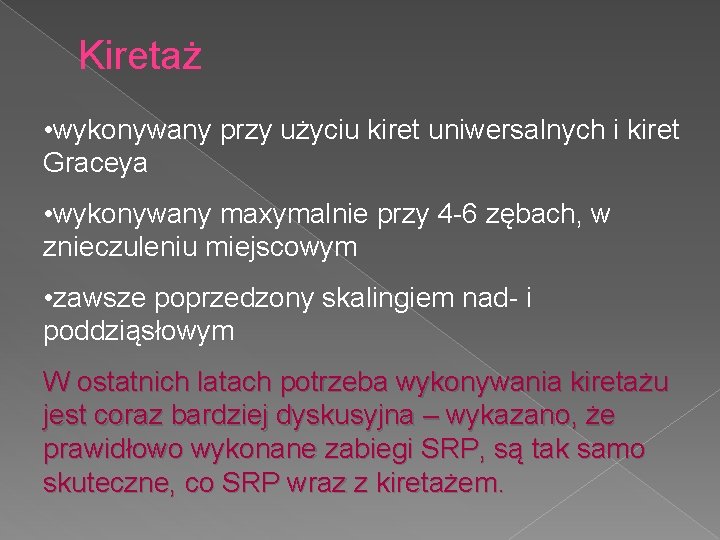 Kiretaż

•wykonywany przy użyciu kiret uniwersalnych i kiret Graceya

•wykonywany maxymalnie przy 4-6 zębach, w znieczuleniu miejscowym

•zawsze poprzedzony skalingiem nad- i poddziąsłowym

W ostatnich latach potrzeba wykonywania kiretażu jest coraz bardziej dyskusyjna – wykazano, że prawidłowo wykonane zabiegi SRP, są tak samo skuteczne, co SRP wraz z kiretażem.